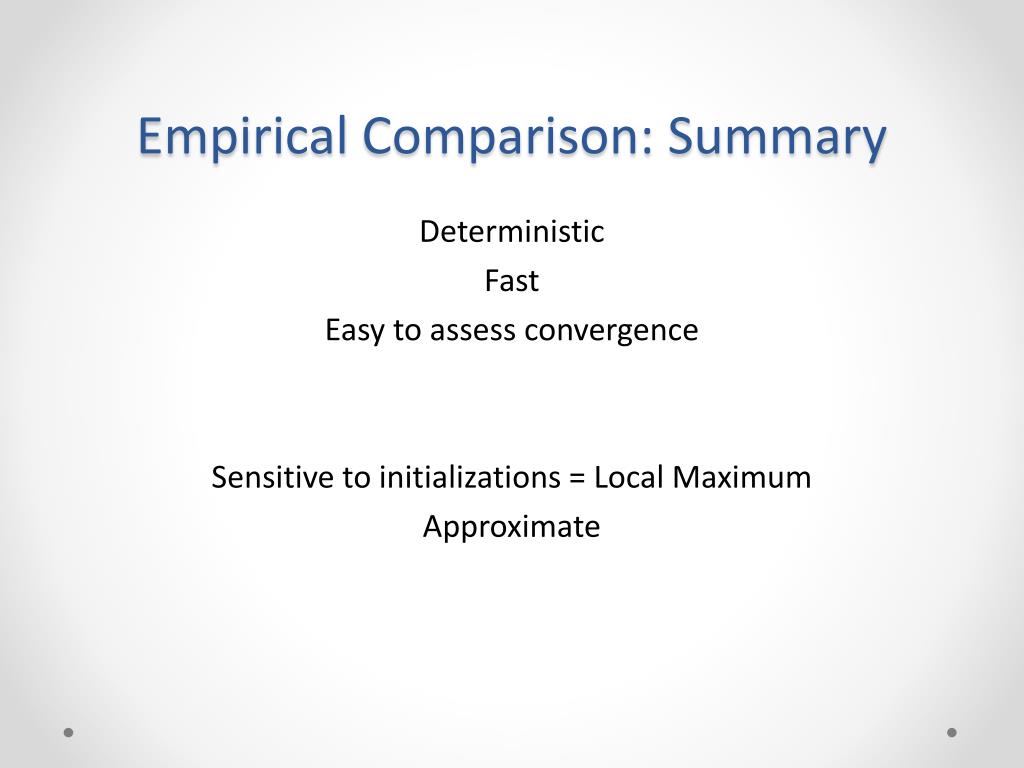 Empirical Comparison: Summary

Deterministic
Fast
Easy to assess convergence

Sensitive to initializations = Local Maximum
Approximate